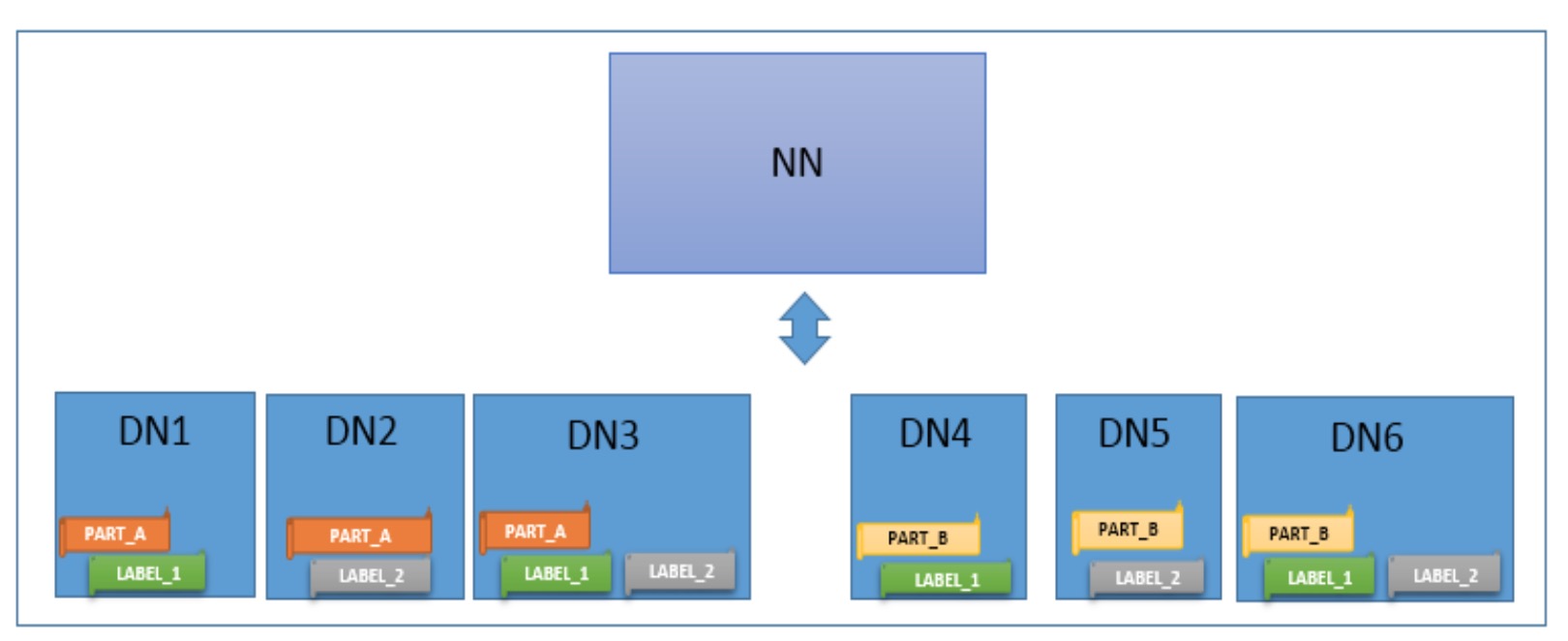 NN

DN1
PART_A
LABEL_1

DN2
PART_A
LABEL_2

DN3
PART_A
LABEL_1
LABEL_2

DN4
PART_B
LABEL_1

DN5
PART_B
LABEL_2

DN6
PART_B
LABEL_1
LABEL_2